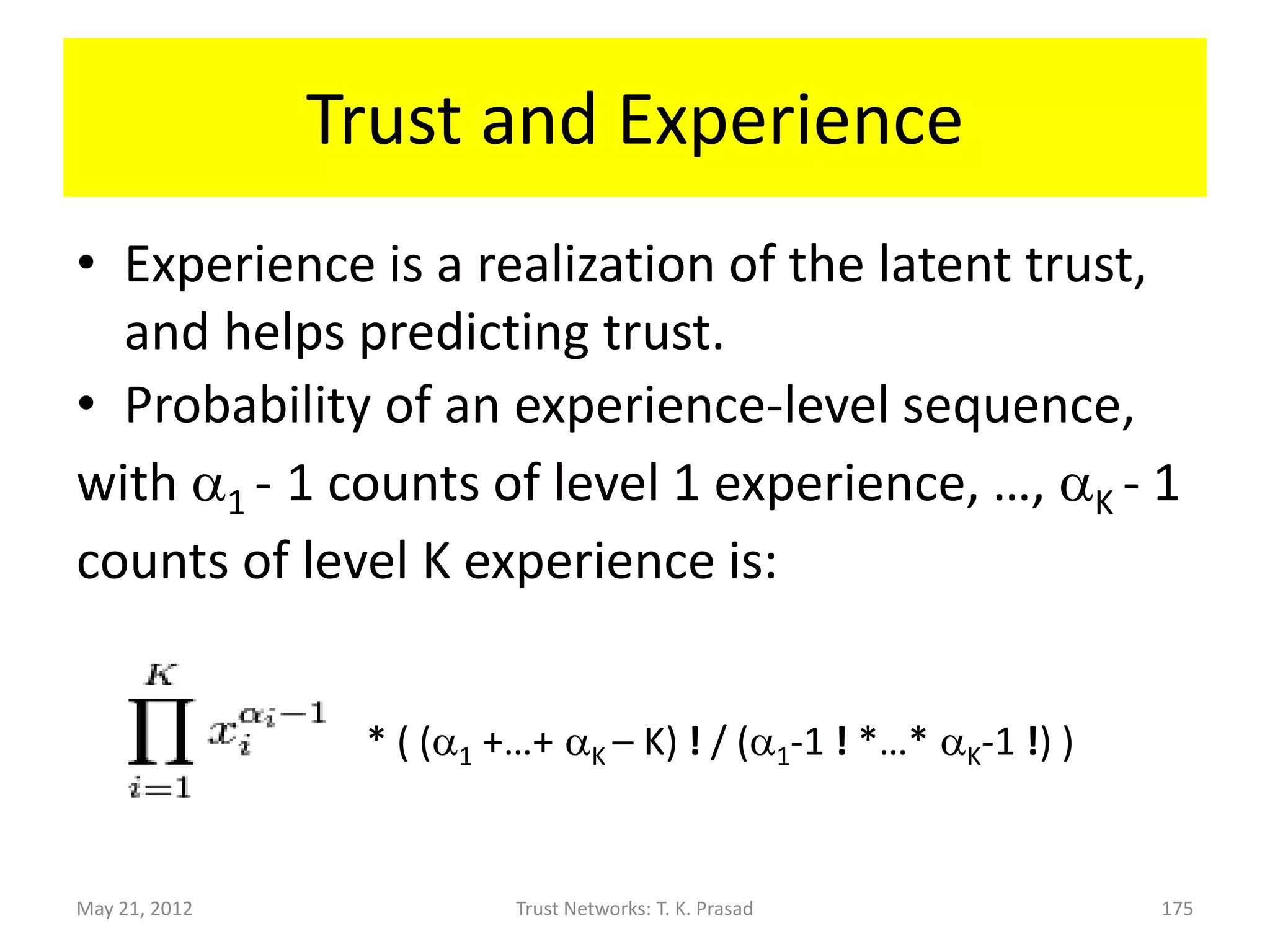 Trust and Experience

• Experience is a realization of the latent trust, and helps predicting trust.

• Probability of an experience-level sequence,

with $\alpha_1$ - 1 counts of level 1 experience, …, $\alpha_K$ - 1 counts of level K experience is:

$\prod_{i=1}^{K} x_i^{\alpha_i - 1}$ * ( ($\alpha_1$ +…+ $\alpha_K$ – K) ! / ($\alpha_1$-1 ! *…* $\alpha_K$-1 !) )

May 21, 2012 Trust Networks: T. K. Prasad 175